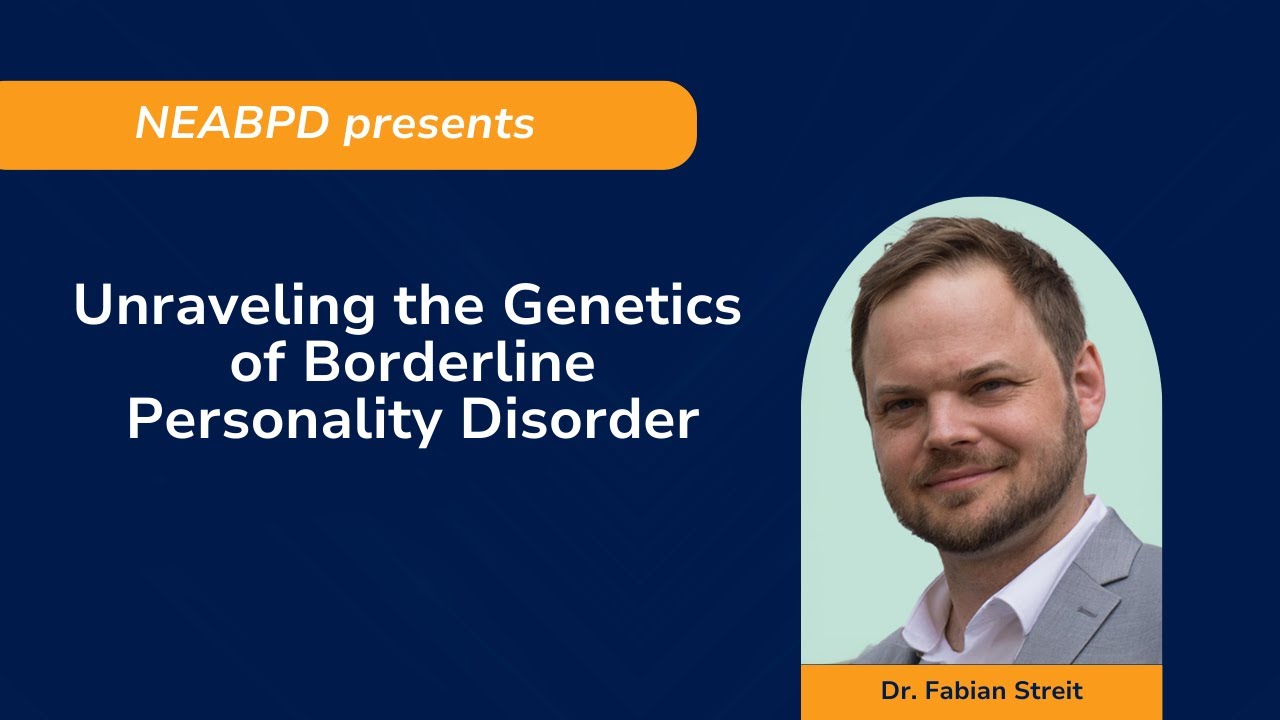 NEABPD presents

Unraveling the Genetics of Borderline Personality Disorder

Dr. Fabian Streit